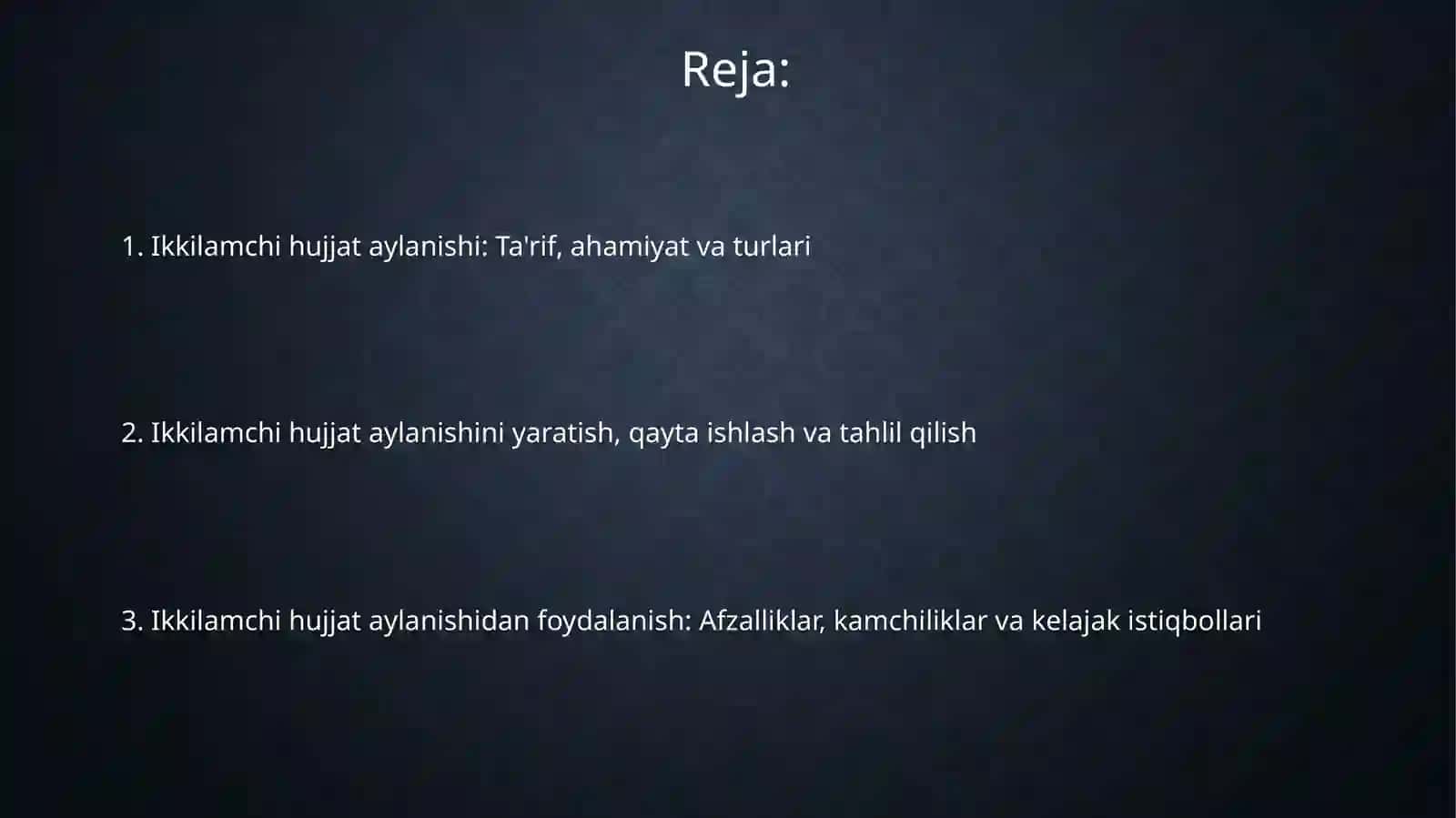 Reja:

1. Ikkilamchi hujjat aylanishi: Ta'rif, ahamiyat va turlari

2. Ikkilamchi hujjat aylanishini yaratish, qayta ishlash va tahlil qilish

3. Ikkilamchi hujjat aylanishidan foydalanish: Afzalliklar, kamchiliklar va kelajak istiqbollari